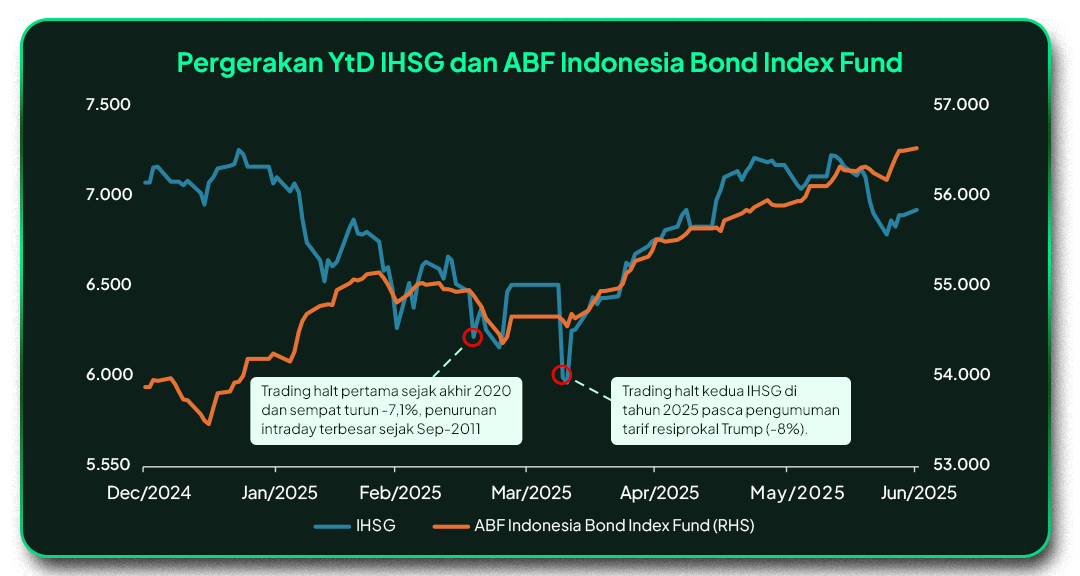 Pergerakan YtD IHSG dan ABF Indonesia Bond Index Fund

7.500
7.000
6.500
6.000
5.550

57.000
56.000
55.000
54.000
53.000

Trading halt pertama sejak akhir 2020 dan sempat turun -7,1%, penurunan intraday terbesar sejak Sep-2011

Trading halt kedua IHSG di tahun 2025 pasca pengumuman tarif resiprokal Trump (-8%).

Dec/2024
Jan/2025
Feb/2025
Mar/2025
Apr/2025
May/2025
Jun/2025

IHSG
ABF Indonesia Bond Index Fund (RHS)